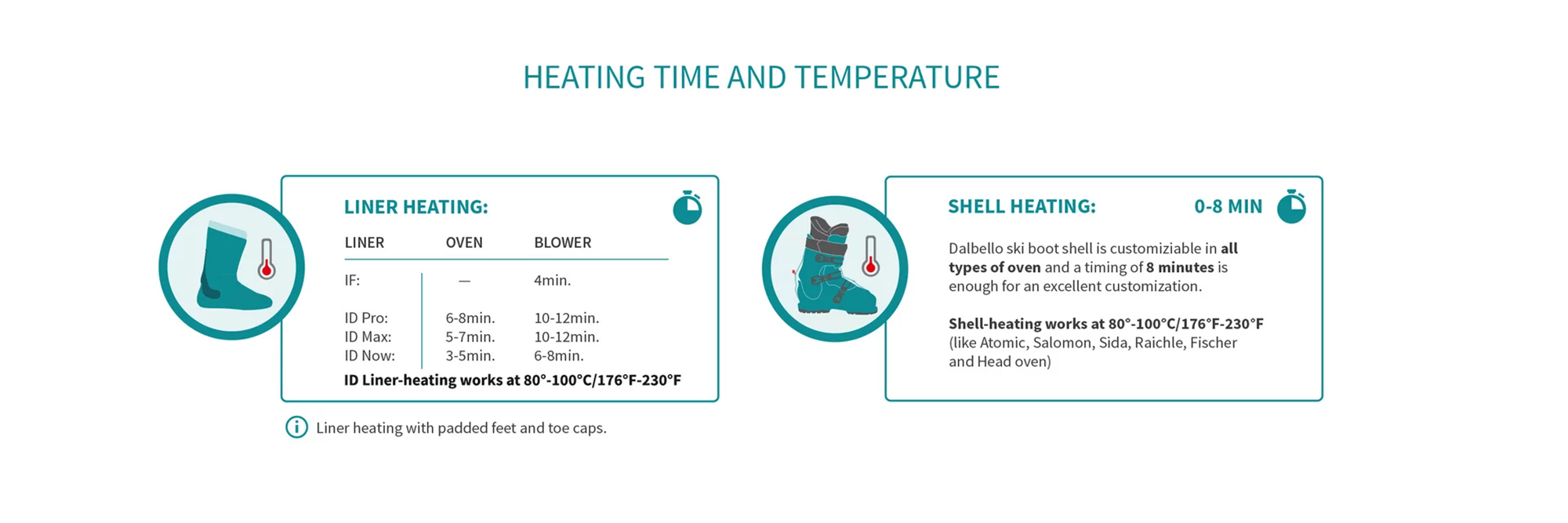 HEATING TIME AND TEMPERATURE

LINER HEATING:

| LINER | OVEN | BLOWER |
|---|---|---|
| IF: | — | 4min. |
| ID Pro: | 6-8min. | 10-12min. |
| ID Max: | 5-7min. | 10-12min. |
| ID Now: | 3-5min. | 6-8min. |

ID Liner-heating works at 80°-100°C/176°F-230°F

Liner heating with padded feet and toe caps.

SHELL HEATING: 0-8 MIN

Dalbello ski boot shell is customiziable in all types of oven and a timing of 8 minutes is enough for an excellent customization.

Shell-heating works at 80°-100°C/176°F-230°F (like Atomic, Salomon, Sida, Raichle, Fischer and Head oven)